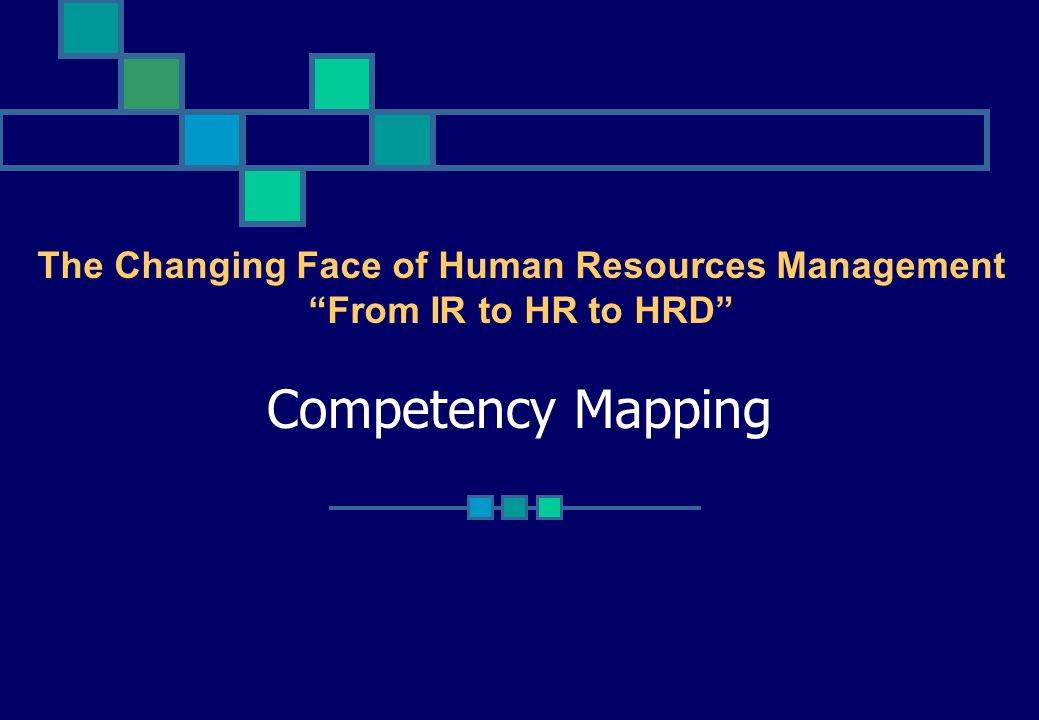 The Changing Face of Human Resources Management
“From IR to HR to HRD”

Competency Mapping